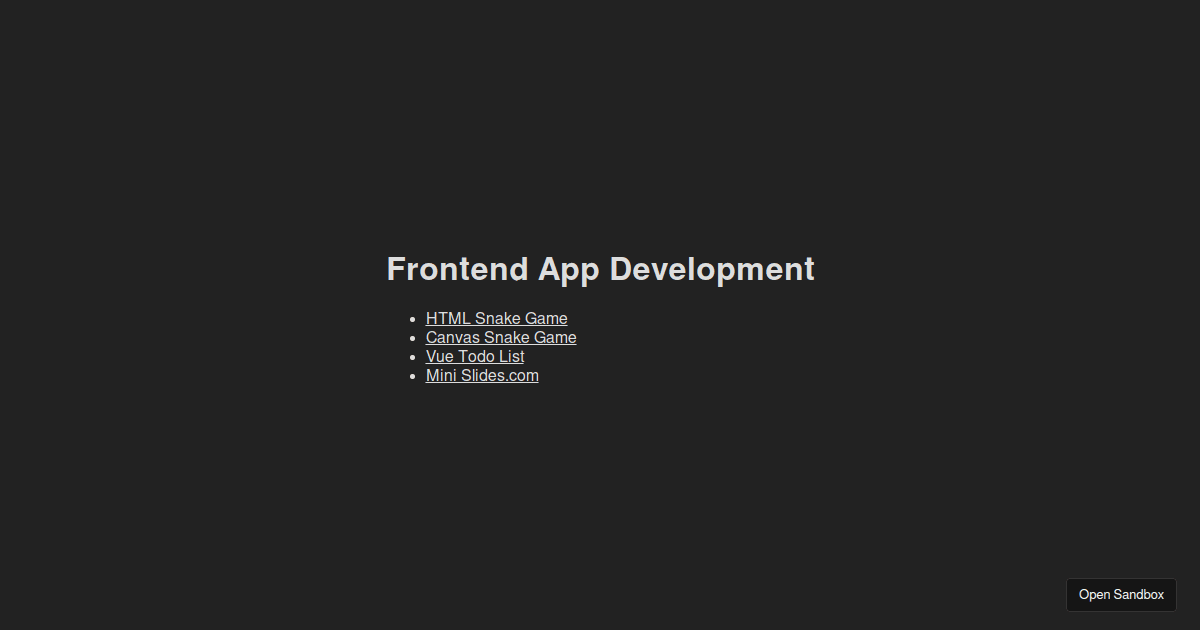 Frontend App Development

- HTML Snake Game
- Canvas Snake Game
- Vue Todo List
- Mini Slides.com

Open Sandbox